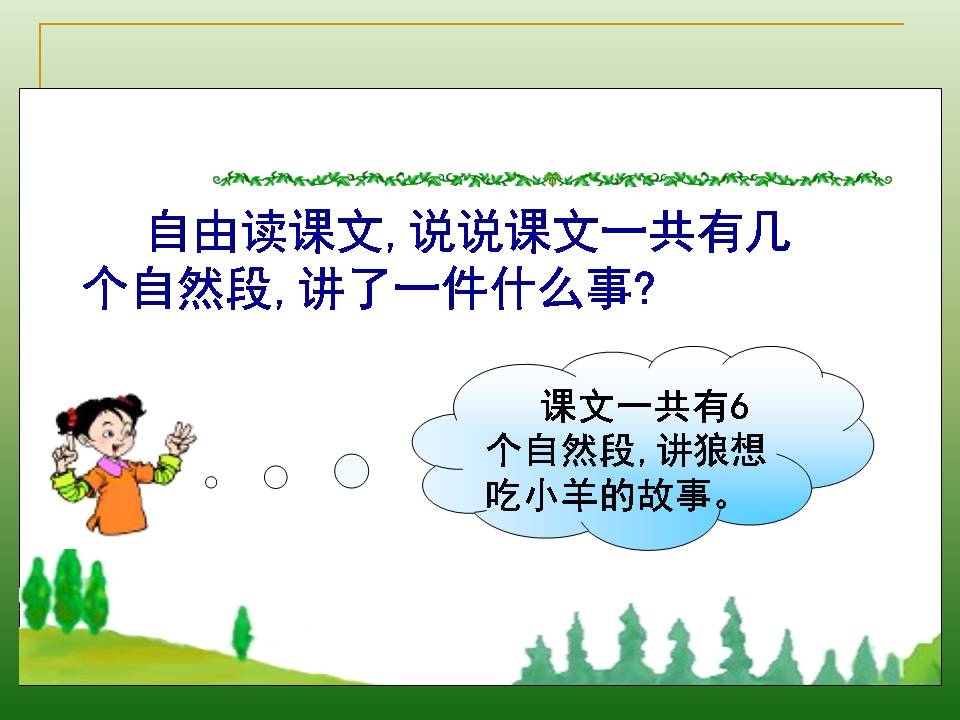 自由读课文，说说课文一共有几个自然段，讲了一件什么事？

课文一共有6个自然段，讲狼想吃小羊的故事。